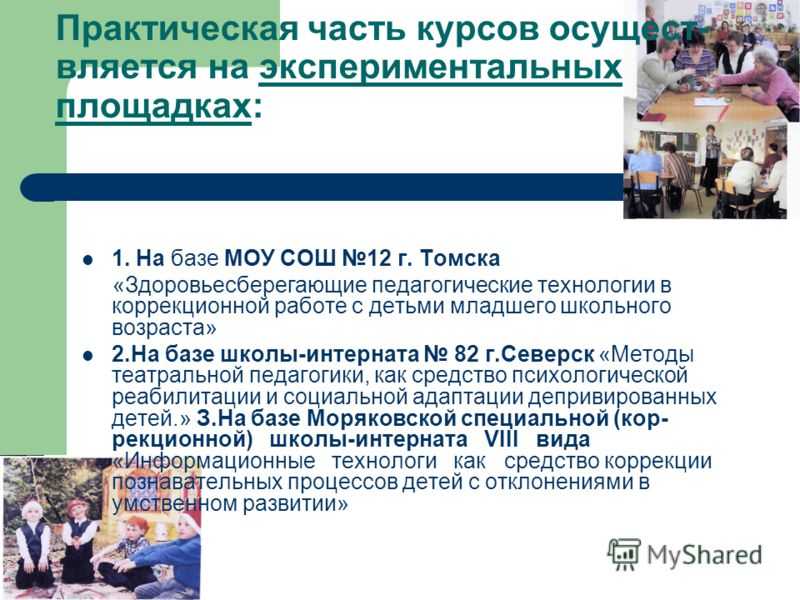 Практическая часть курсов осуществляется на экспериментальных площадках:

1. На базе МОУ СОШ №12 г. Томска «Здоровьесберегающие педагогические технологии в коррекционной работе с детьми младшего школьного возраста»

2.На базе школы-интерната № 82 г.Северск «Методы театральной педагогики, как средство психологической реабилитации и социальной адаптации депривированных детей.» 3.На базе Моряковской специальной (коррекционной) школы-интерната VIII вида «Информационные технологи как средство коррекции познавательных процессов детей с отклонениями в умственном развитии»

MyShared